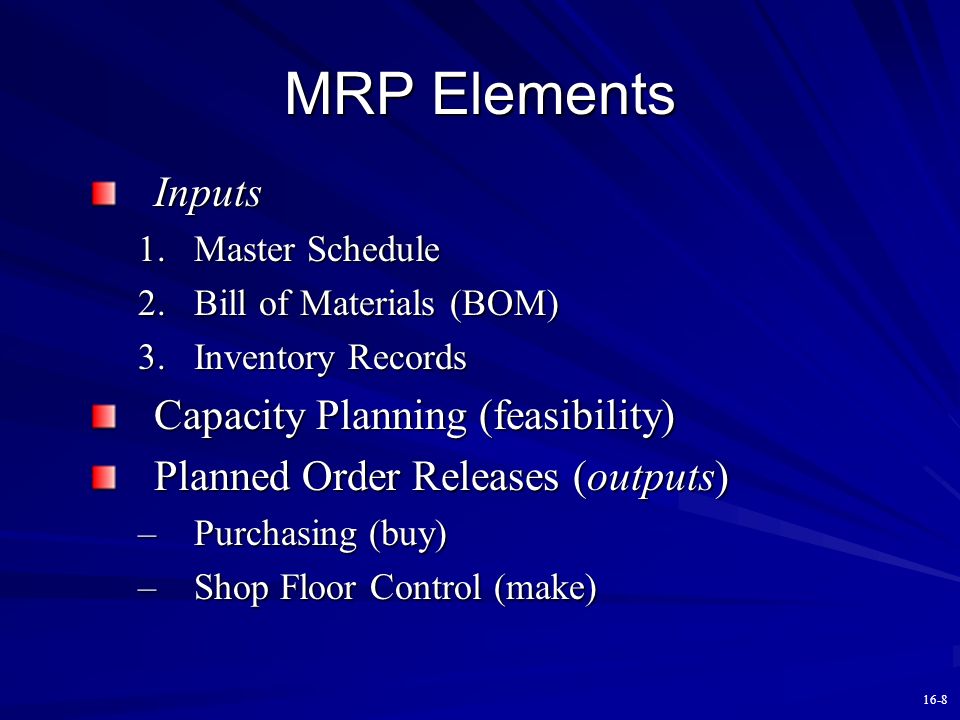 MRP Elements

Inputs
1. Master Schedule
2. Bill of Materials (BOM)
3. Inventory Records

Capacity Planning (feasibility)

Planned Order Releases (outputs)
– Purchasing (buy)
– Shop Floor Control (make)

16-8